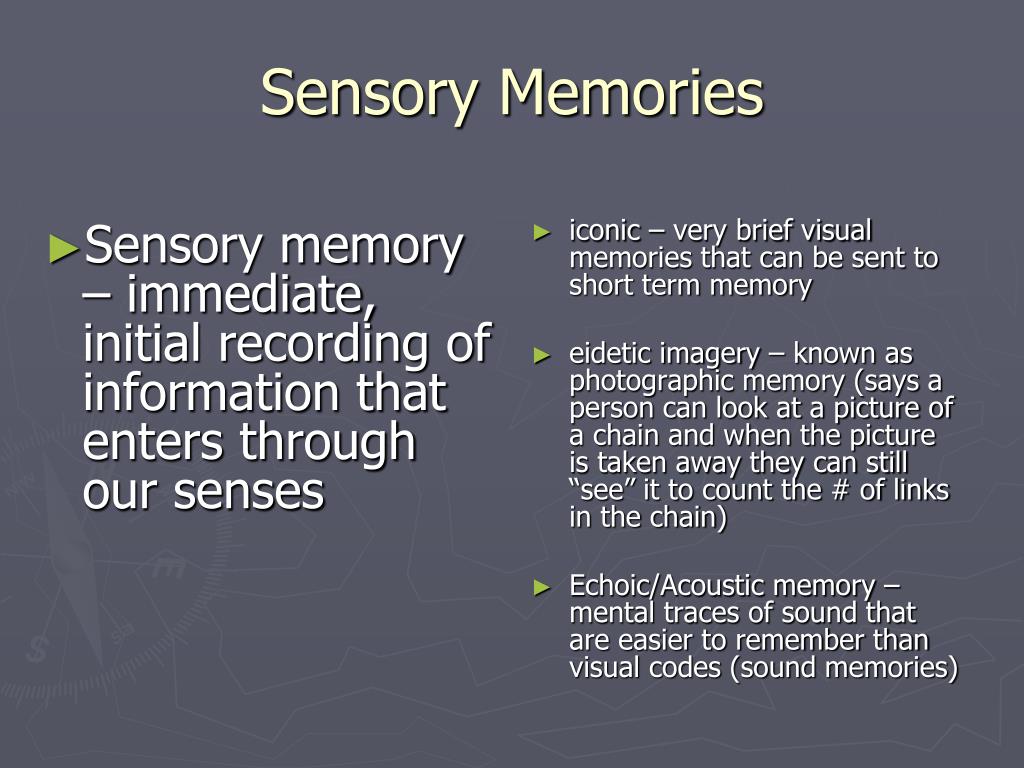 Sensory Memories

►Sensory memory – immediate, initial recording of information that enters through our senses

► iconic – very brief visual memories that can be sent to short term memory

► eidetic imagery – known as photographic memory (says a person can look at a picture of a chain and when the picture is taken away they can still “see” it to count the # of links in the chain)

► Echoic/Acoustic memory – mental traces of sound that are easier to remember than visual codes (sound memories)